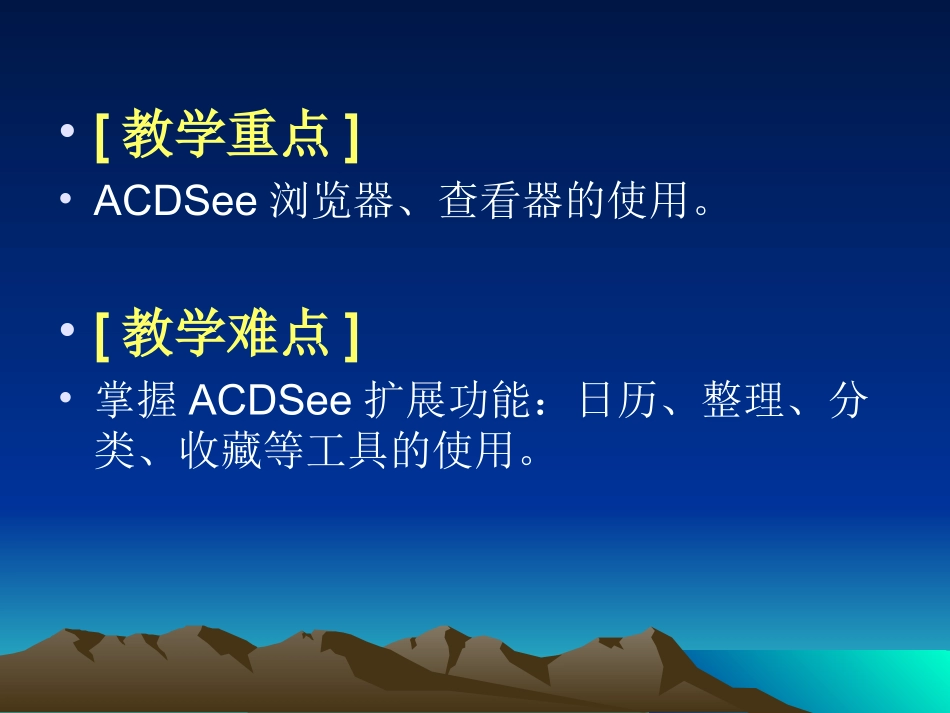 • [ 教学重点 ]

• ACDSee 浏览器、查看器的使用。

• [ 教学难点 ]

• 掌握 ACDSee 扩展功能：日历、整理、分类、收藏等工具的使用。